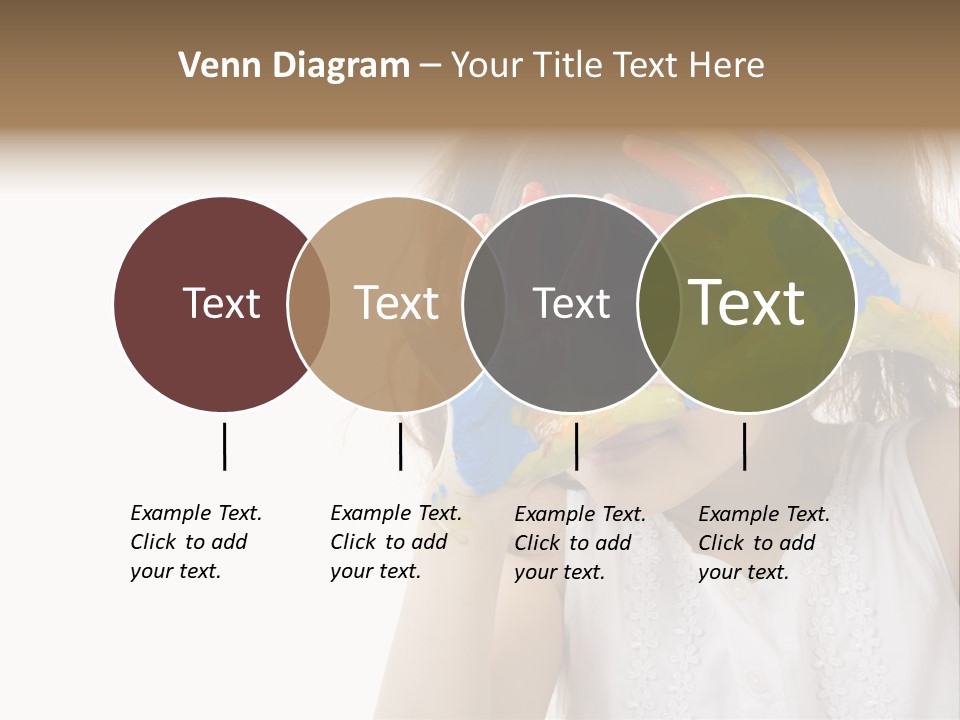 Venn Diagram – Your Title Text Here

Text

Text

Text

Text

Example Text. Click to add your text.

Example Text. Click to add your text.

Example Text. Click to add your text.

Example Text. Click to add your text.